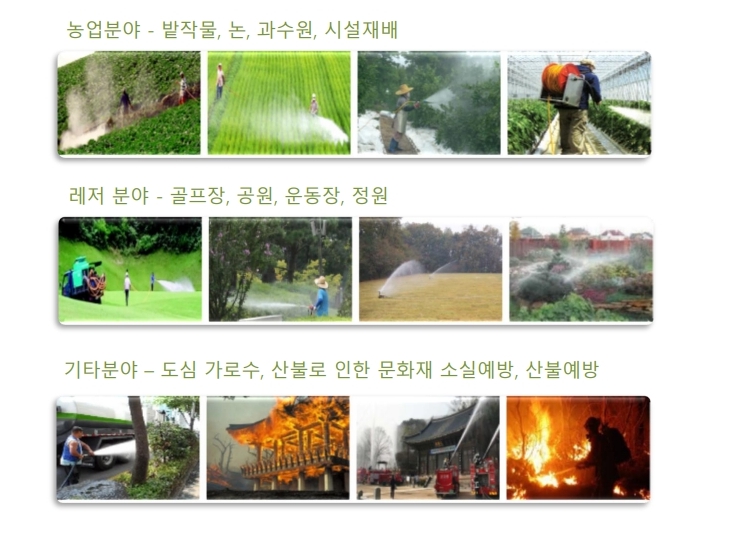 농업분야 - 밭작물, 논, 과수원, 시설재배

레저 분야 - 골프장, 공원, 운동장, 정원

기타분야 – 도심 가로수, 산불로 인한 문화재 소실예방, 산불예방